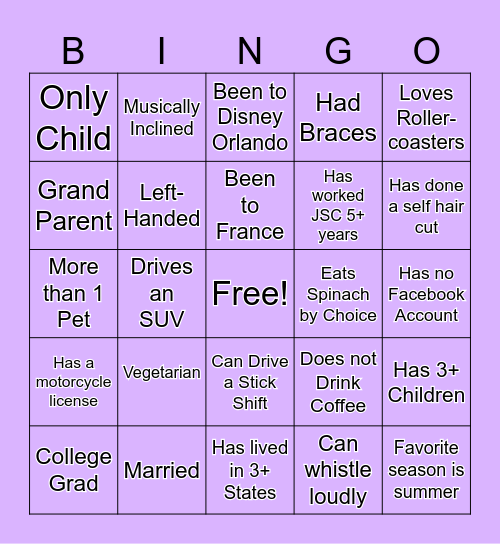 | B | I | N | G | O |
|---|---|---|---|---|
| Only Child | Musically Inclined | Been to Disney Orlando | Had Braces | Loves Roller-coasters |
| Grand Parent | Left-Handed | Been to France | Has worked JSC 5+ years | Has done a self hair cut |
| More than 1 Pet | Drives an SUV | Free! | Eats Spinach by Choice | Has no Facebook Account |
| Has a motorcycle license | Vegetarian | Can Drive a Stick Shift | Does not Drink Coffee | Has 3+ Children |
| College Grad | Married | Has lived in 3+ States | Can whistle loudly | Favorite season is summer |